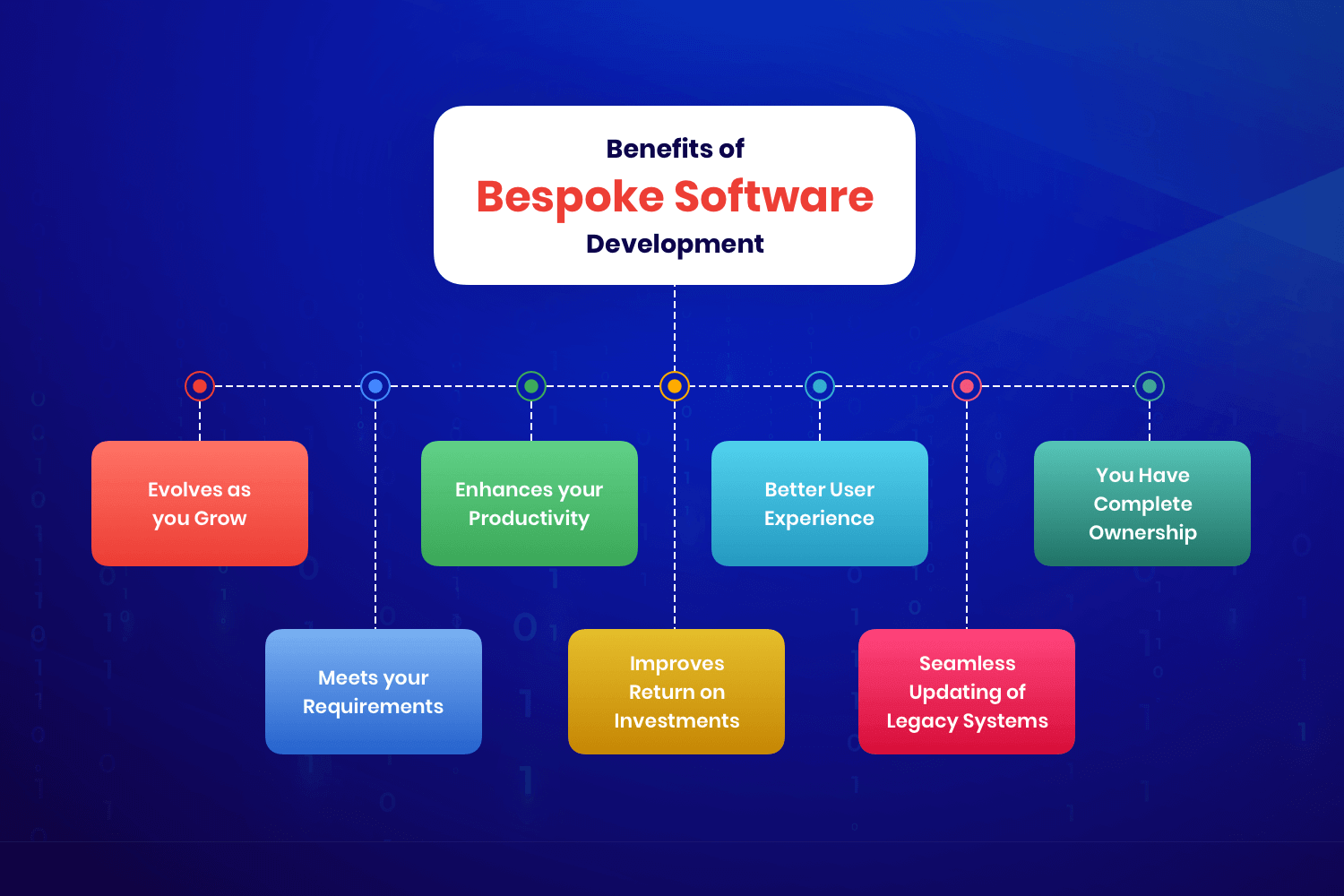 Benefits of
Bespoke Software
Development

Evolves as you Grow

Meets your Requirements

Enhances your Productivity

Improves Return on Investments

Better User Experience

Seamless Updating of Legacy Systems

You Have Complete Ownership